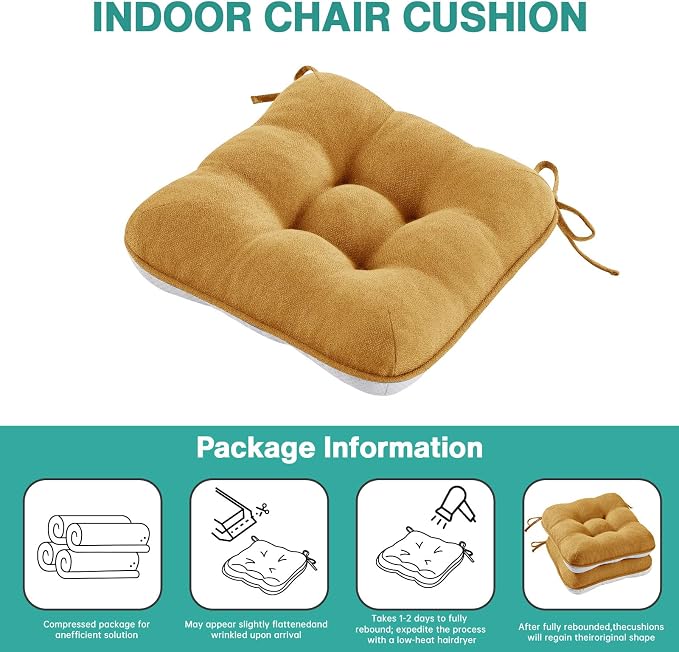 INDOOR CHAIR CUSHION

Package Information

Compressed package for anefficient solution

May appear slightly flattenedand wrinkled upon arrival

Takes 1-2 days to fully rebound; expedite the process with a low-heat hairdryer

After fully rebounded,thecushions will regain theiroriginal shape